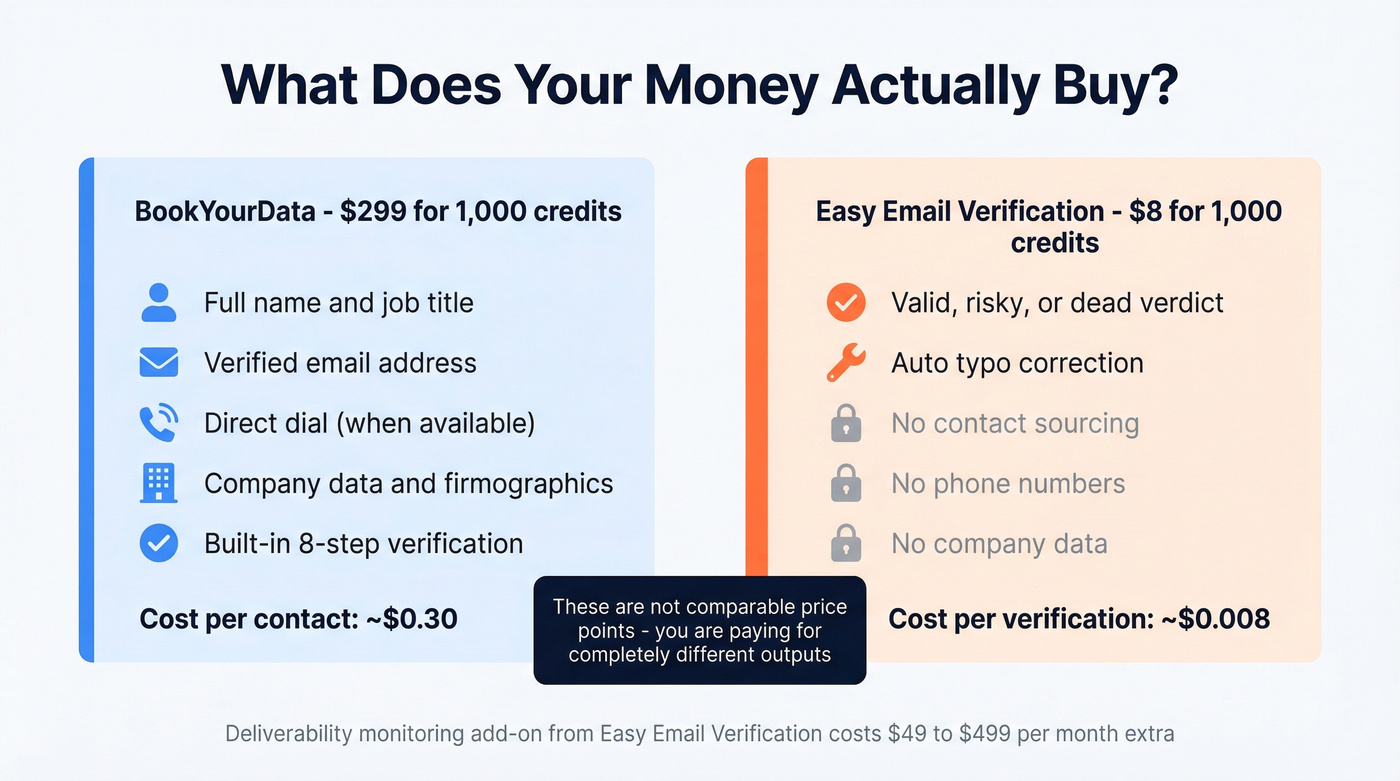 What Does Your Money Actually Buy?

BookYourData - \$299 for 1,000 credits

Full name and job title

Verified email address

Direct dial (when available)

Company data and firmographics

Built-in 8-step verification

Cost per contact: ~\$0.30

Easy Email Verification - \$8 for 1,000 credits

Valid, risky, or dead verdict

Auto typo correction

No contact sourcing

No phone numbers

No company data

Cost per verification: ~\$0.008

These are not comparable price points - you are paying for completely different outputs

Deliverability monitoring add-on from Easy Email Verification costs \$49 to \$499 per month extra